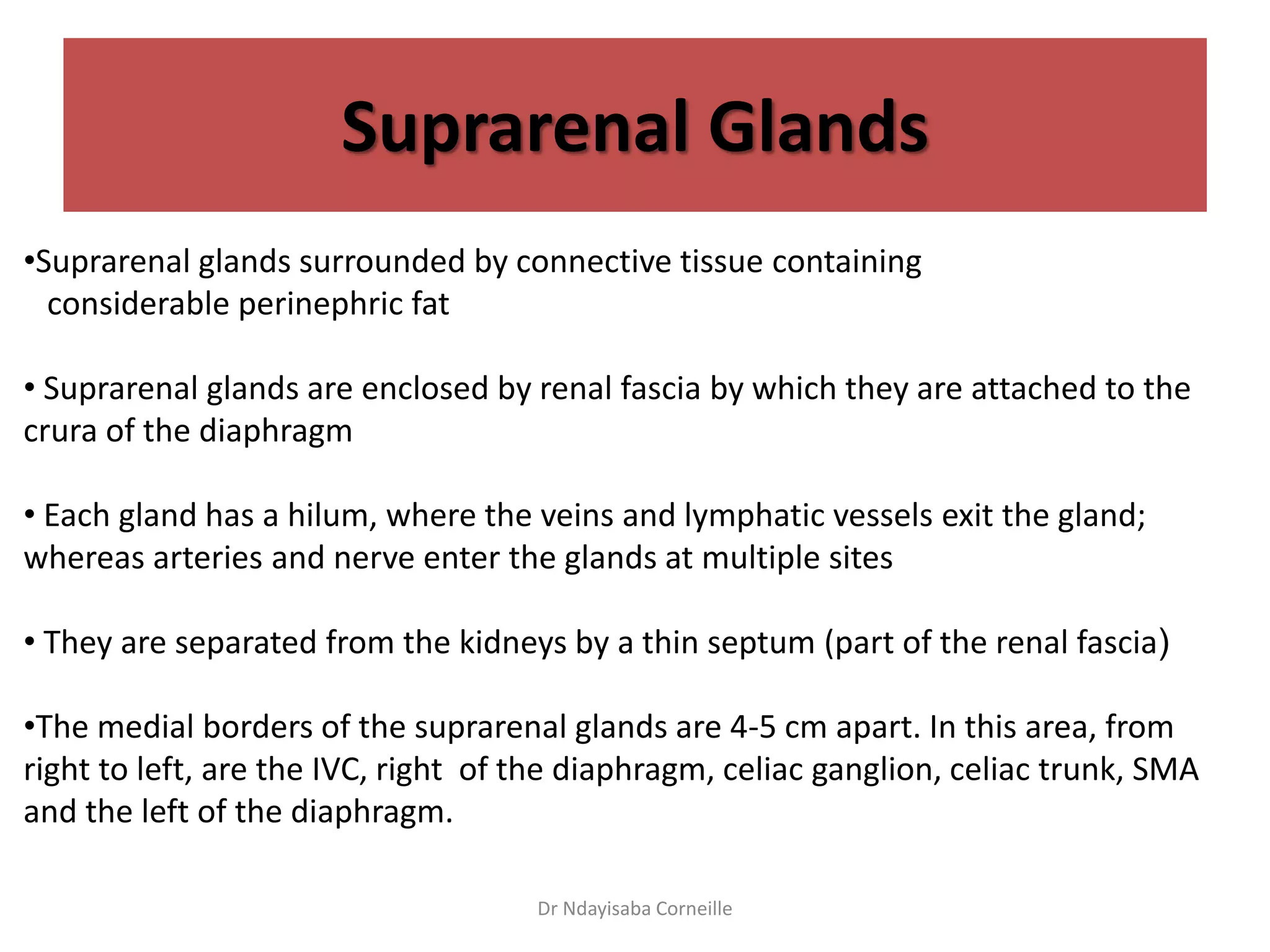 Suprarenal Glands

•Suprarenal glands surrounded by connective tissue containing considerable perinephric fat

• Suprarenal glands are enclosed by renal fascia by which they are attached to the crura of the diaphragm

• Each gland has a hilum, where the veins and lymphatic vessels exit the gland; whereas arteries and nerve enter the glands at multiple sites

• They are separated from the kidneys by a thin septum (part of the renal fascia)

•The medial borders of the suprarenal glands are 4-5 cm apart. In this area, from right to left, are the IVC, right of the diaphragm, celiac ganglion, celiac trunk, SMA and the left of the diaphragm.

Dr Ndayisaba Corneille